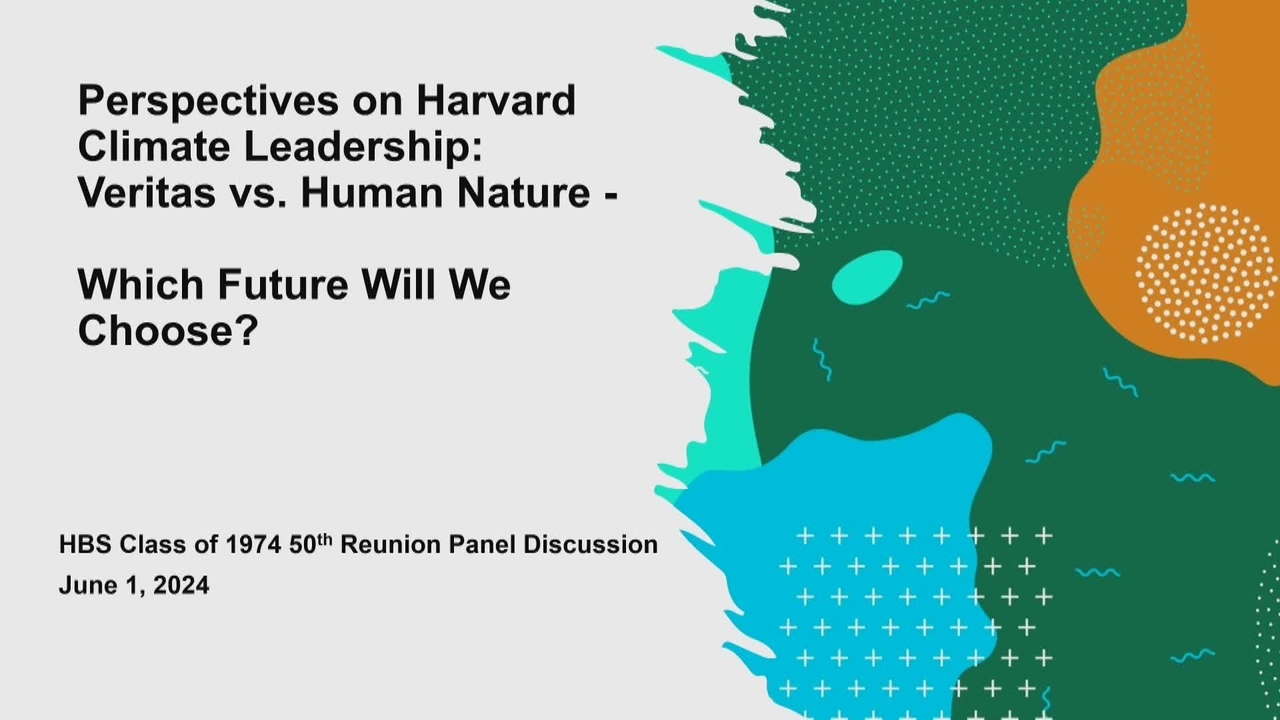 Perspectives on Harvard Climate Leadership: Veritas vs. Human Nature -

Which Future Will We Choose?

HBS Class of 1974 50$^{th}$ Reunion Panel Discussion
June 1, 2024